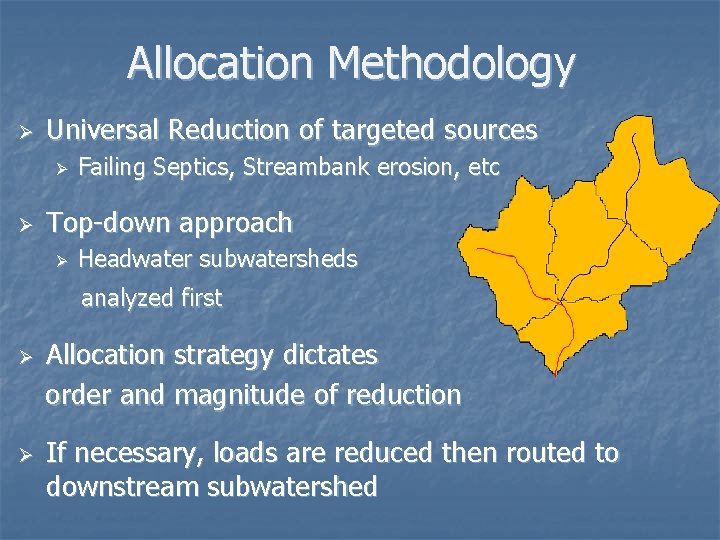 Allocation Methodology

➢ Universal Reduction of targeted sources
➢ Failing Septics, Streambank erosion, etc

➢ Top-down approach
➢ Headwater subwatersheds analyzed first

➢ Allocation strategy dictates order and magnitude of reduction

➢ If necessary, loads are reduced then routed to downstream subwatershed